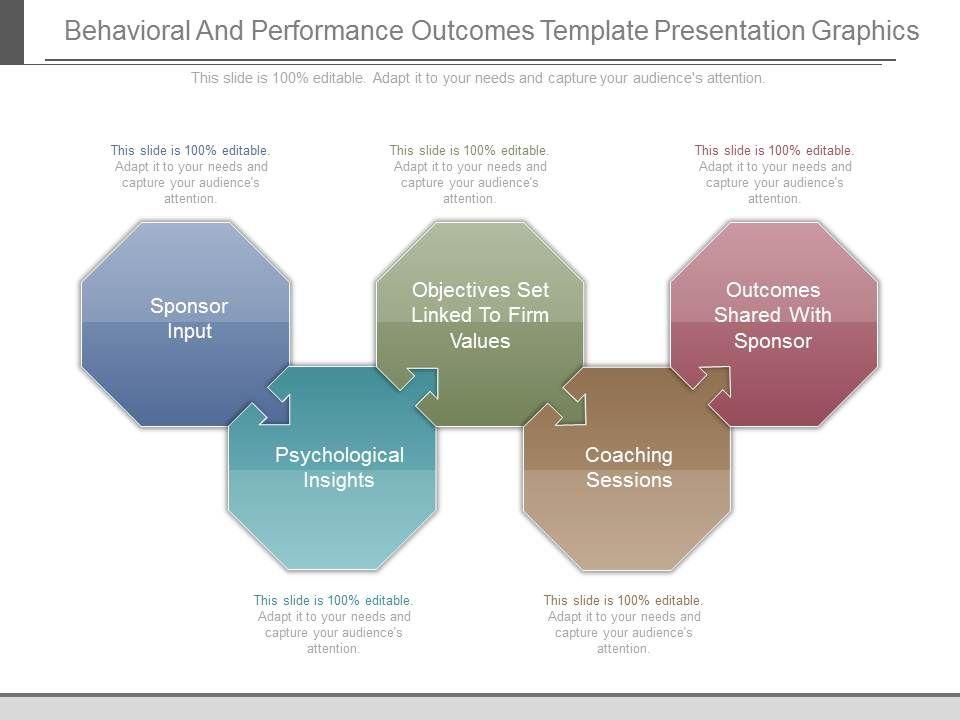 Behavioral And Performance Outcomes Template Presentation Graphics

This slide is 100% editable. Adapt it to your needs and capture your audience's attention.

This slide is 100% editable. Adapt it to your needs and capture your audience's attention.

This slide is 100% editable. Adapt it to your needs and capture your audience's attention.

This slide is 100% editable. Adapt it to your needs and capture your audience's attention.

Sponsor Input

Objectives Set Linked To Firm Values

Outcomes Shared With Sponsor

Psychological Insights

Coaching Sessions

This slide is 100% editable. Adapt it to your needs and capture your audience's attention.

This slide is 100% editable. Adapt it to your needs and capture your audience's attention.